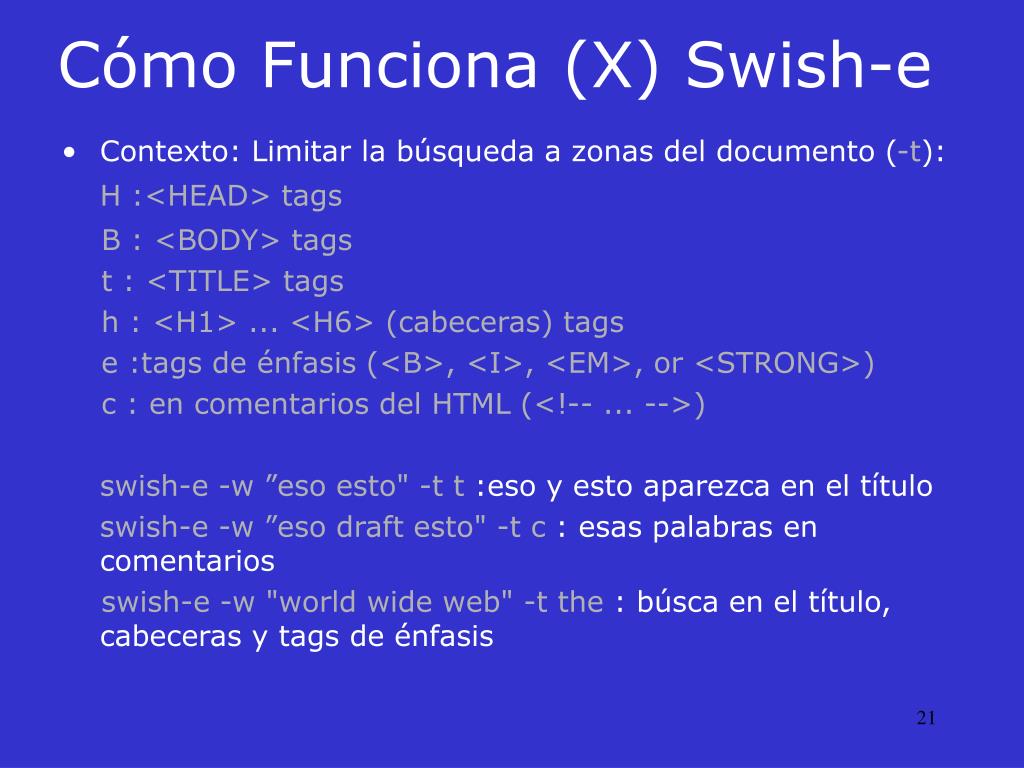 Cómo Funciona (X) Swish-e

• Contexto: Limitar la búsqueda a zonas del documento (-t):

H :<HEAD> tags

B : <BODY> tags

t : <TITLE> tags

h : <H1> ... <H6> (cabeceras) tags

e :tags de énfasis (<B>, <I>, <EM>, or <STRONG>)

c : en comentarios del HTML (<!-- ... -->)

swish-e -w ”eso esto" -t t :eso y esto aparezca en el título

swish-e -w ”eso draft esto" -t c : esas palabras en comentarios

swish-e -w "world wide web" -t the : búsca en el título, cabeceras y tags de énfasis

21